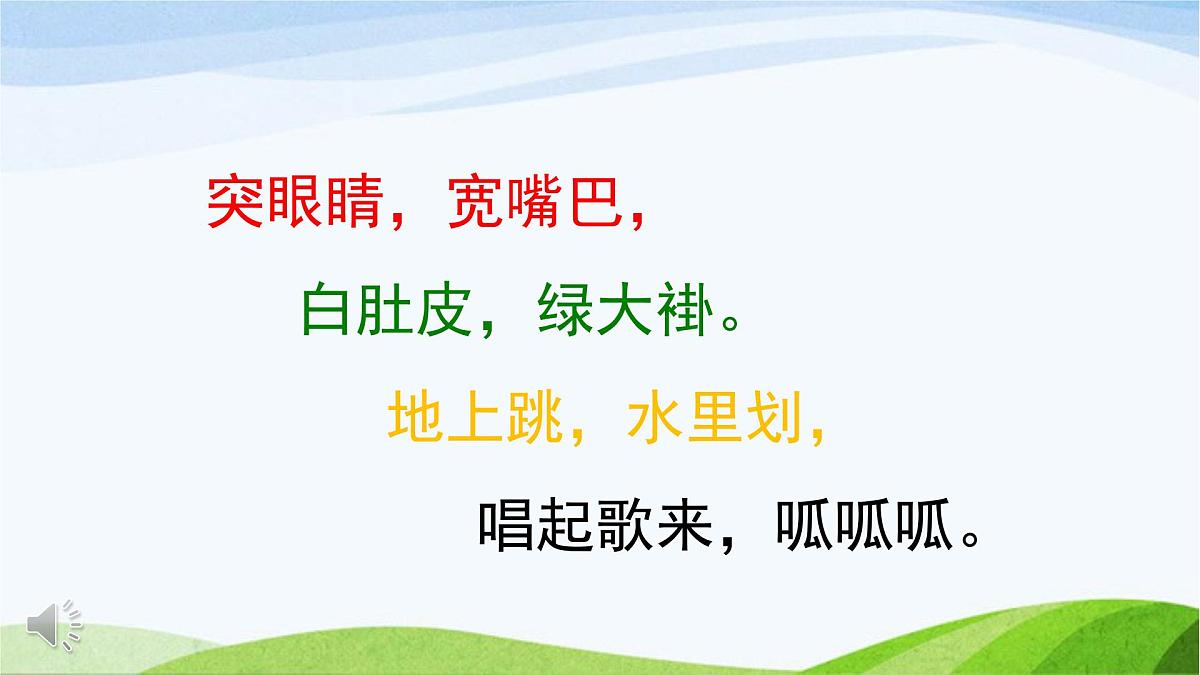 突眼睛，宽嘴巴，

白肚皮，绿大褂。

地上跳，水里划，

唱起歌来，呱呱呱。